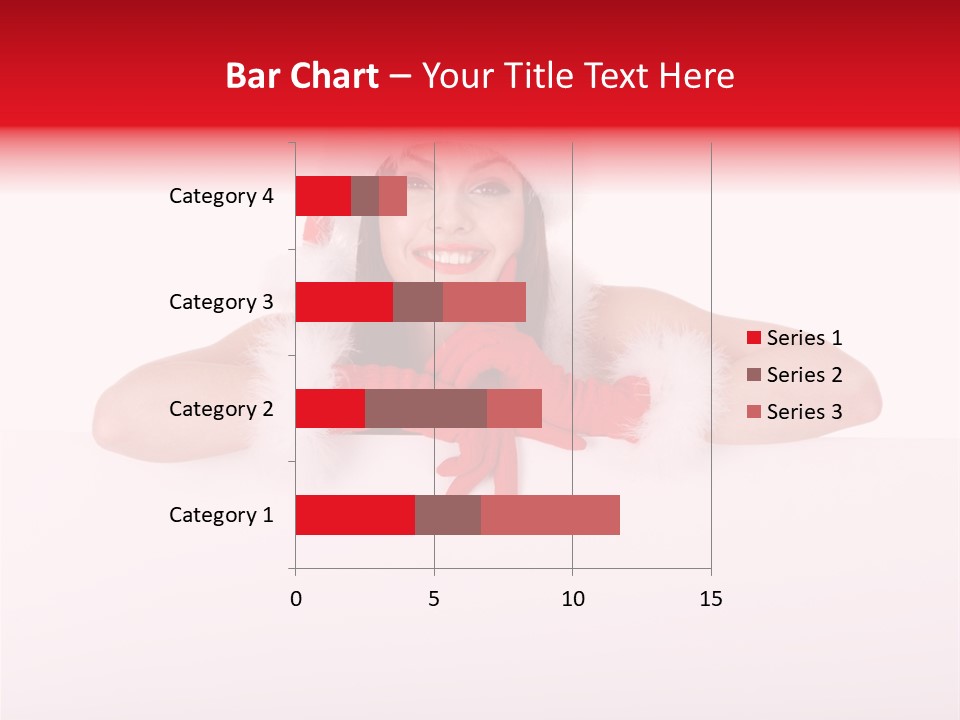 Bar Chart – Your Title Text Here

Category 4
Category 3
Category 2
Category 1

0
5
10
15

Series 1
Series 2
Series 3